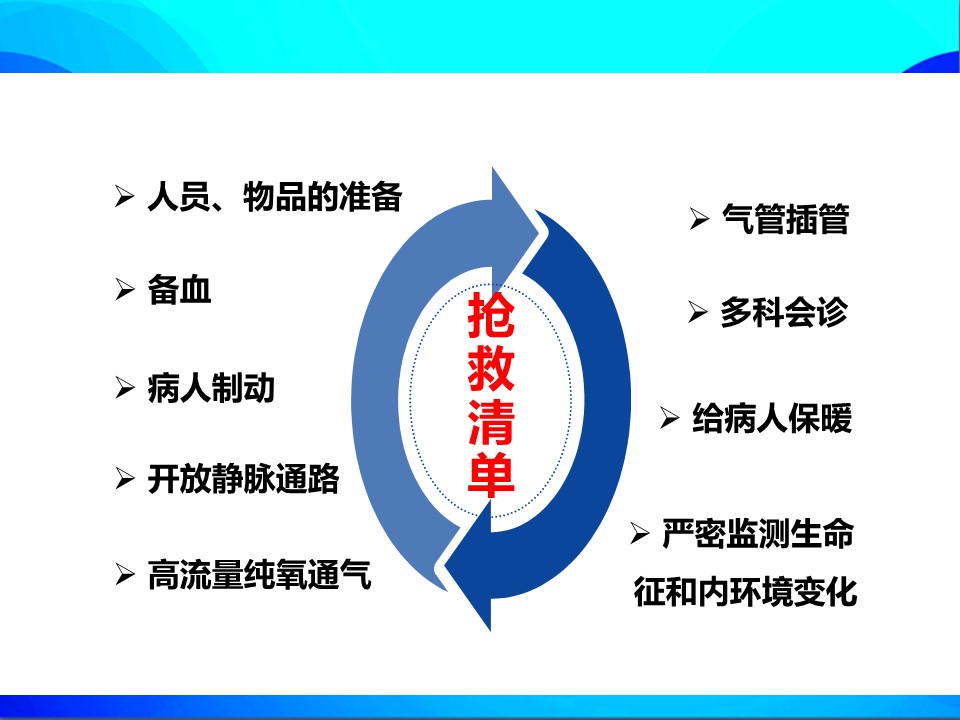 ➢ 人员、物品的准备

➢ 备血

➢ 病人制动

➢ 开放静脉通路

➢ 高流量纯氧通气

抢救清单

➢ 气管插管

➢ 多科会诊

➢ 给病人保暖

➢ 严密监测生命征和内环境变化